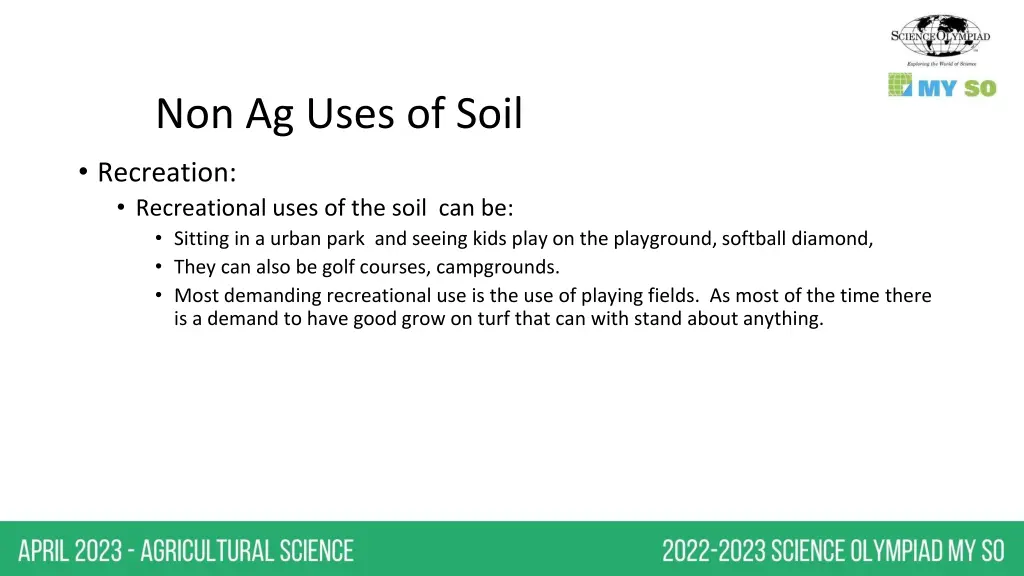 SCIENCE OLYMPIAD
Exploring the World of Science

MY SO

Non Ag Uses of Soil

• Recreation:
  • Recreational uses of the soil can be:
    • Sitting in a urban park and seeing kids play on the playground, softball diamond,
    • They can also be golf courses, campgrounds.
    • Most demanding recreational use is the use of playing fields. As most of the time there is a demand to have good grow on turf that can with stand about anything.

APRIL 2023 - AGRICULTURAL SCIENCE

2022-2023 SCIENCE OLYMPIAD MY SO